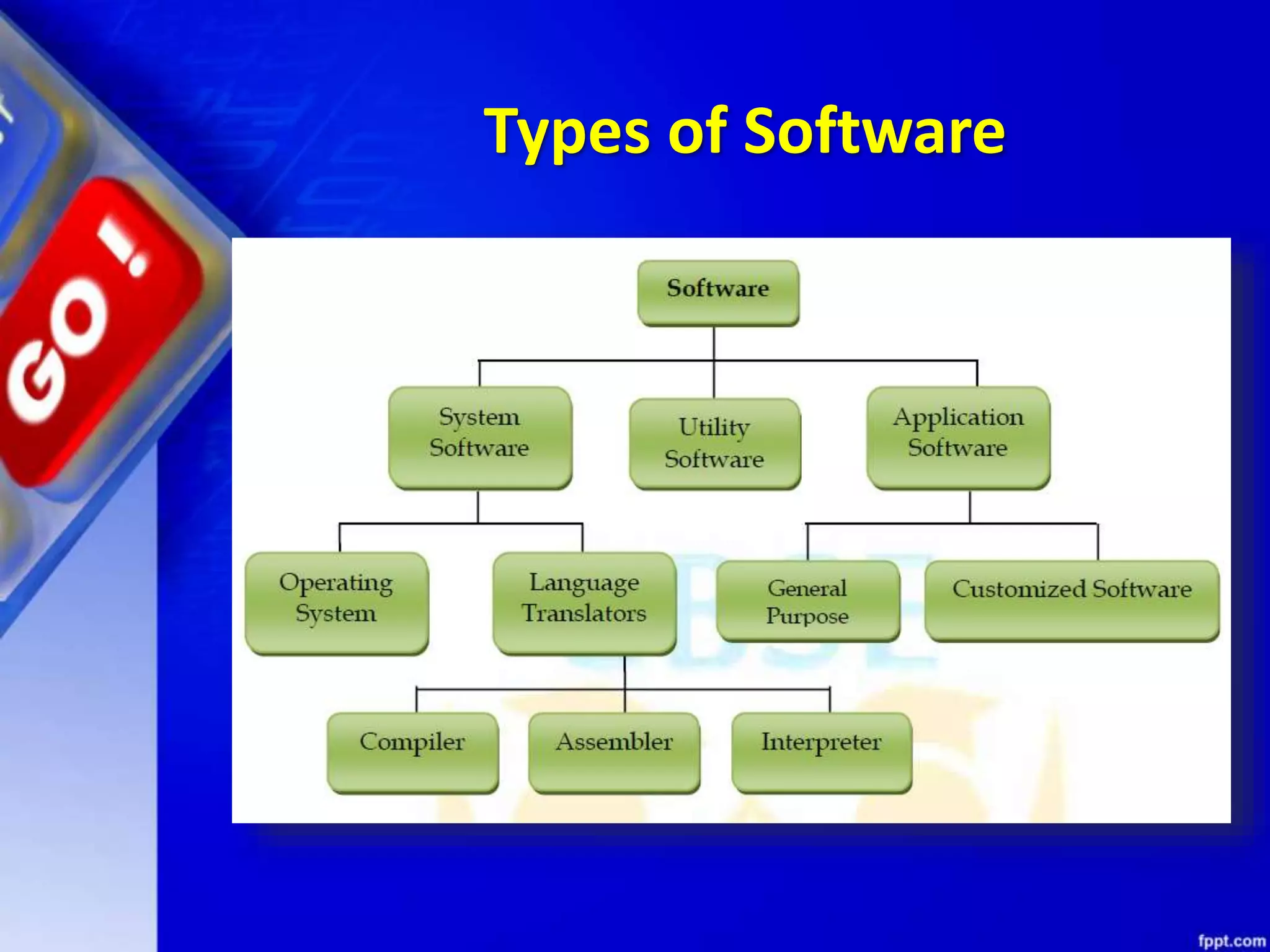 GO !

Types of Software

Software

System Software

Utility Software

Application Software

Operating System

Language Translators

General Purpose

Customized Software

Compiler

Assembler

Interpreter

fppt.com